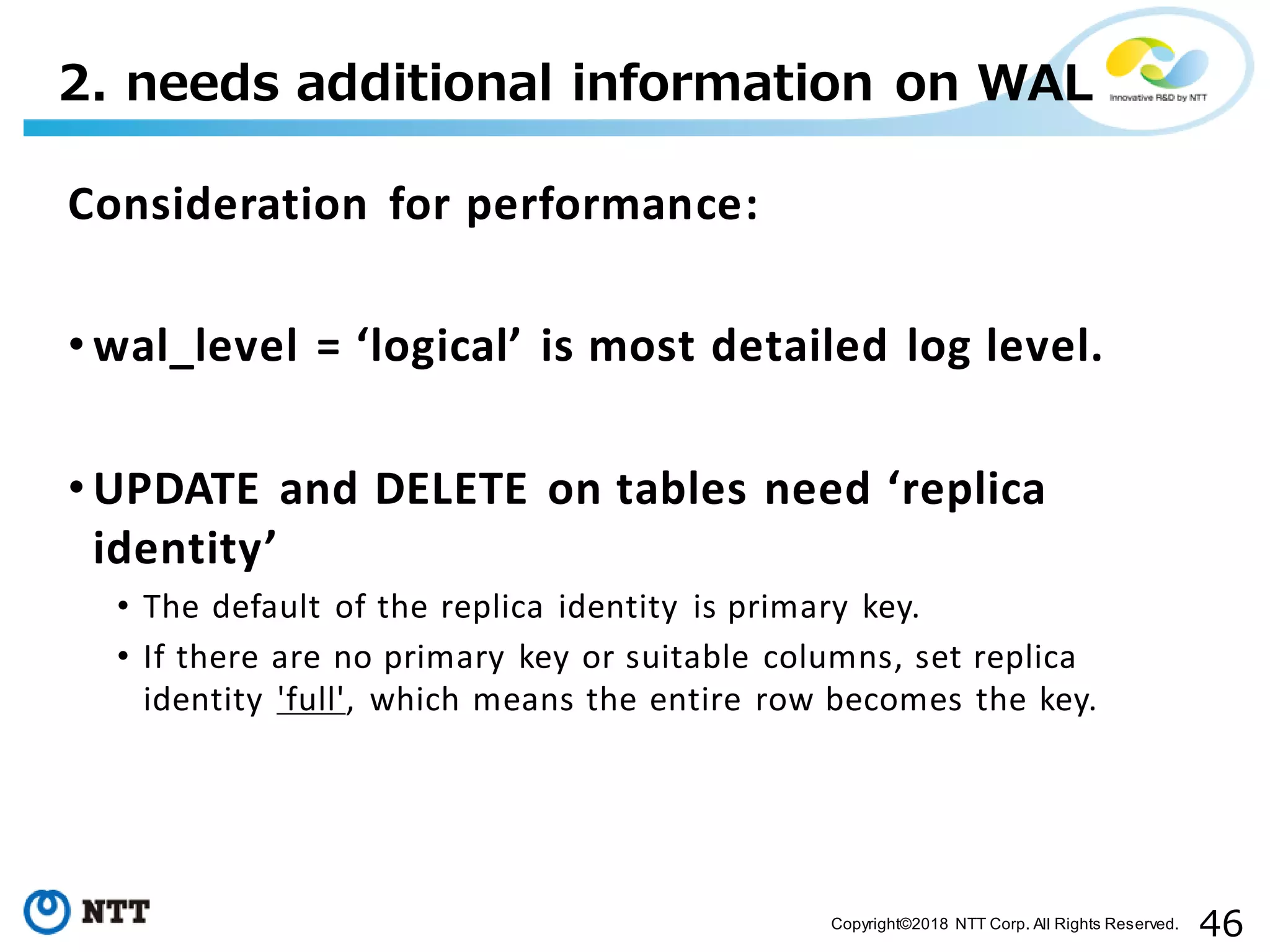 2. needs additional information on WAL

Innovative R&D by NTT

Consideration for performance:

• wal_level = ‘logical’ is most detailed log level.

• UPDATE and DELETE on tables need ‘replica identity’

• The default of the replica identity is primary key.

• If there are no primary key or suitable columns, set replica identity 'full', which means the entire row becomes the key.

NTT

Copyright©2018 NTT Corp. All Rights Reserved.

46